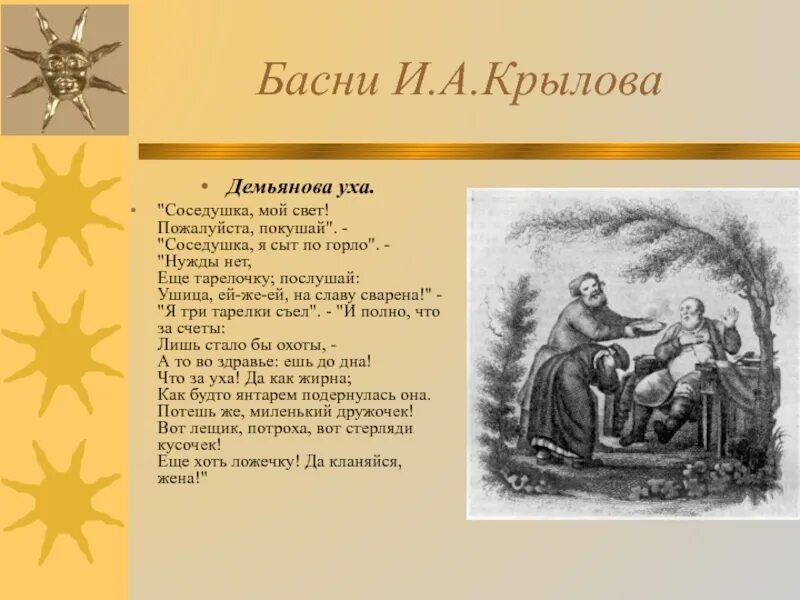 Басни И.А.Крылова

• Демьянова уха.

• "Соседушка, мой свет!
Пожалуйста, покушай". -
"Соседушка, я сыт по горло". -
"Нужды нет,
Еще тарелочку; послушай:
Ушица, ей-же-ей, на славу сварена!" -
"Я три тарелки съел". - "И полно, что за счеты:
Лишь стало бы охоты, -
А то во здравье: ешь до дна!
Что за уха! Да как жирна;
Как будто янтарем подернулась она.
Потешь же, миленький дружочек!
Вот лещик, потроха, вот стерляди кусочек!
Еще хоть ложечку! Да кланяйся, жена!"